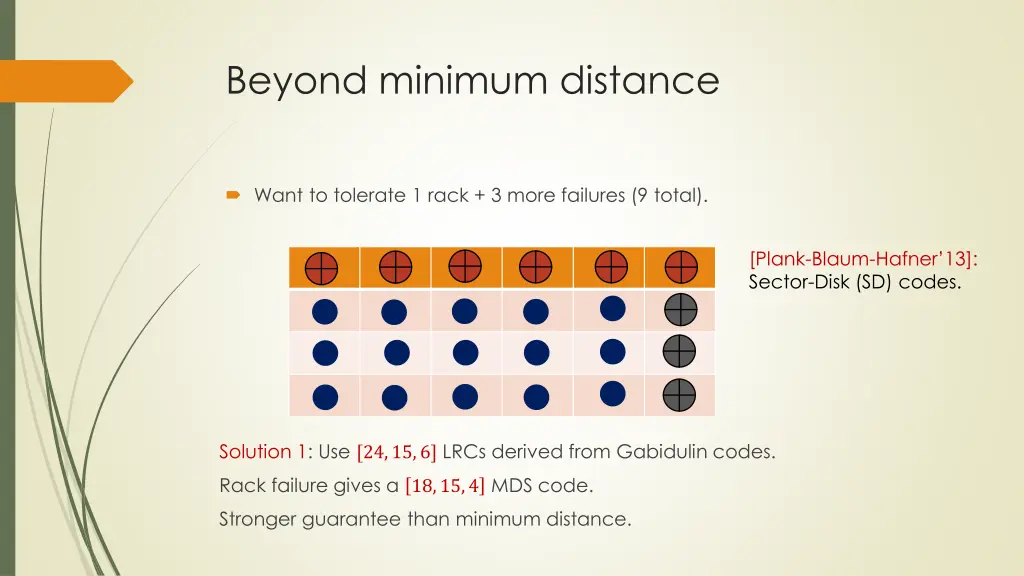 Beyond minimum distance

Want to tolerate 1 rack + 3 more failures (9 total).

[Plank-Blaum-Hafner'13]: Sector-Disk (SD) codes.

Solution 1: Use $[24, 15, 6]$ LRCs derived from Gabidulin codes.

Rack failure gives a $[18, 15, 4]$ MDS code.

Stronger guarantee than minimum distance.